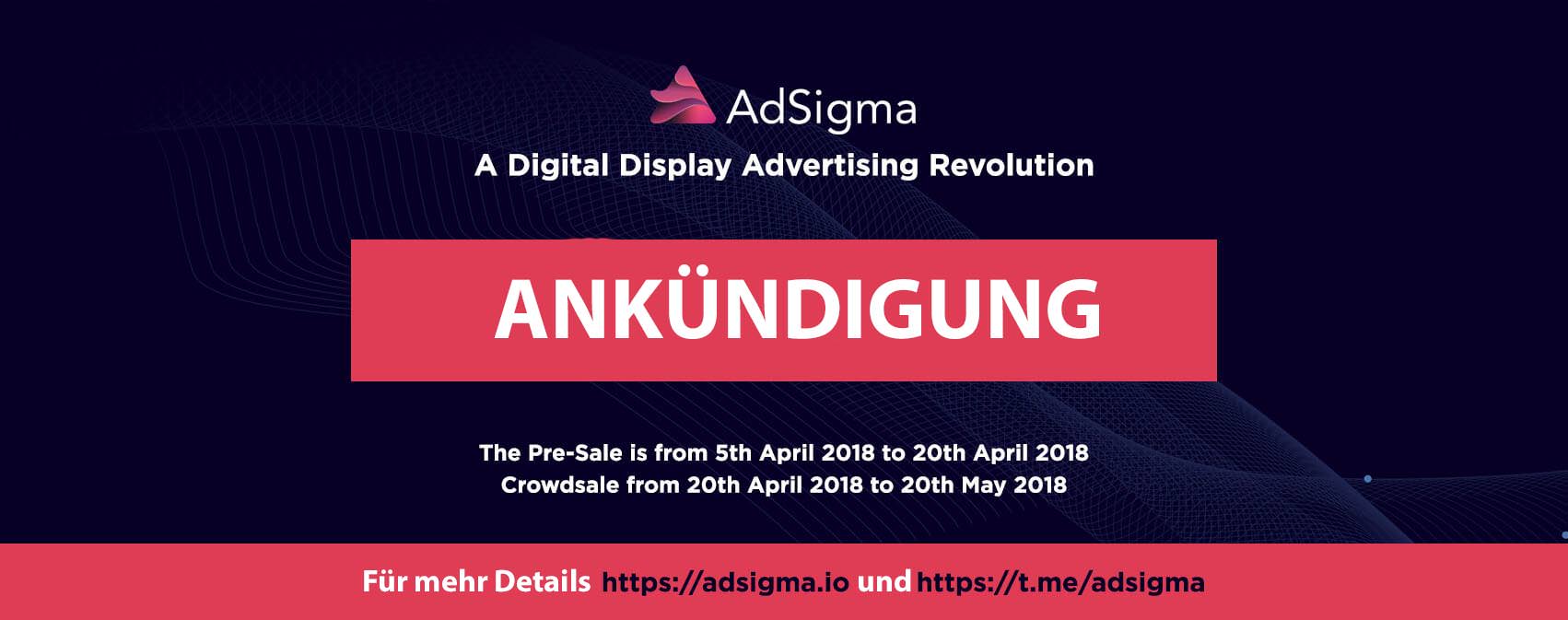 AdSigma
A Digital Display Advertising Revolution

ANKÜNDIGUNG

The Pre-Sale is from 5th April 2018 to 20th April 2018
Crowdsale from 20th April 2018 to 20th May 2018

Für mehr Details https://adsigma.io und https://t.me/adsigma